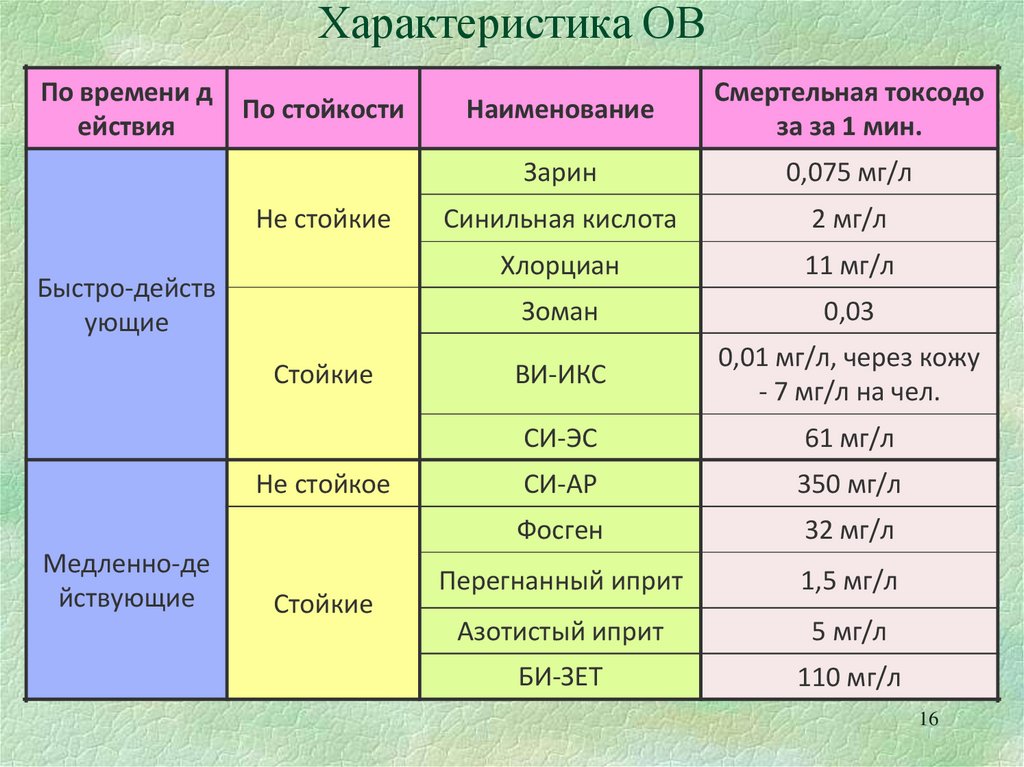 Характеристика ОВ

| По времени д ействия | По стойкости | Наименование | Смертельная токсодо за за 1 мин. |
|---|---|---|---|
| Быстро-действ ующие | Не стойкие | Зарин | 0,075 мг/л |
| | | Синильная кислота | 2 мг/л |
| | | Хлорциан | 11 мг/л |
| | Стойкие | Зоман | 0,03 |
| | | ВИ-ИКС | 0,01 мг/л, через кожу - 7 мг/л на чел. |
| | | СИ-ЭС | 61 мг/л |
| Медленно-де йствующие | Не стойкое | СИ-АР | 350 мг/л |
| | Стойкие | Фосген | 32 мг/л |
| | | Перегнанный иприт | 1,5 мг/л |
| | | Азотистый иприт | 5 мг/л |
| | | БИ-ЗЕТ | 110 мг/л |

16